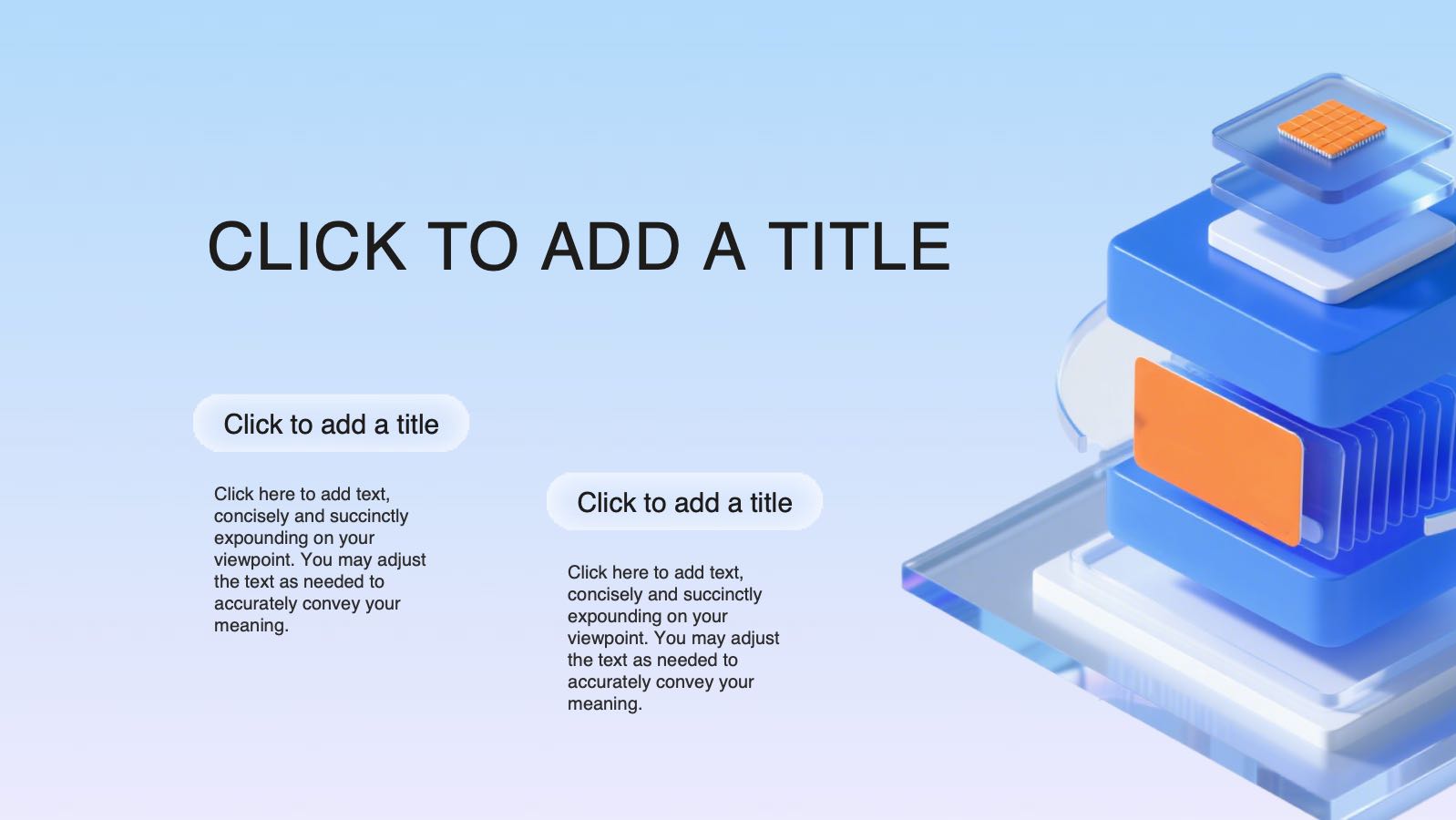 CLICK TO ADD A TITLE

Click to add a title

Click here to add text, concisely and succinctly expounding on your viewpoint. You may adjust the text as needed to accurately convey your meaning.

Click to add a title

Click here to add text, concisely and succinctly expounding on your viewpoint. You may adjust the text as needed to accurately convey your meaning.